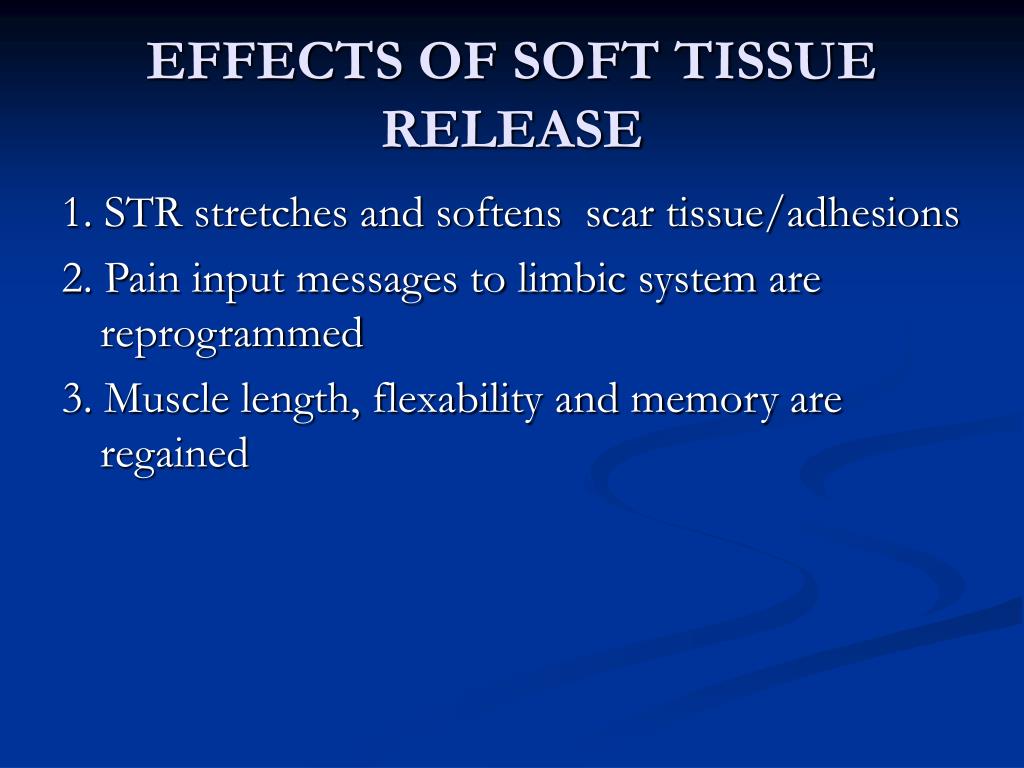 EFFECTS OF SOFT TISSUE RELEASE

1. STR stretches and softens scar tissue/adhesions

2. Pain input messages to limbic system are reprogrammed

3. Muscle length, flexability and memory are regained